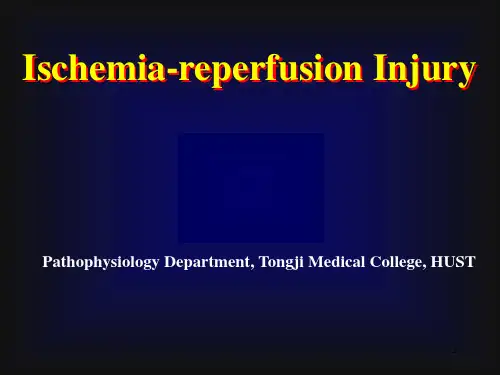 Ischemia-reperfusion Injury

Pathophysiology Department, Tongji Medical College, HUST